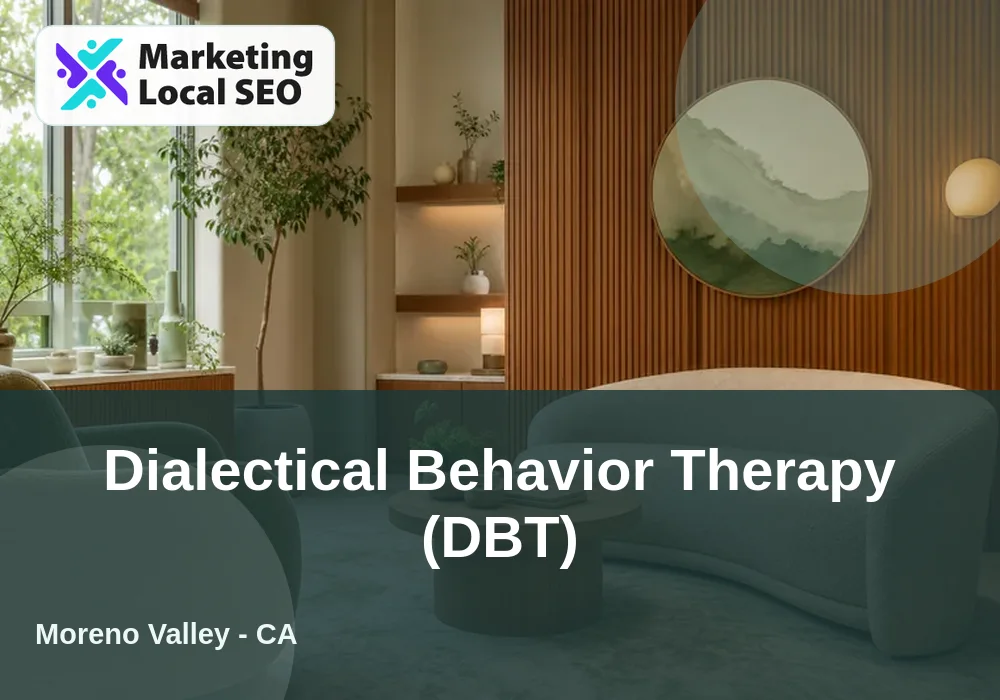 Marketing Local SEO

Dialectical Behavior Therapy (DBT)

Moreno Valley - CA